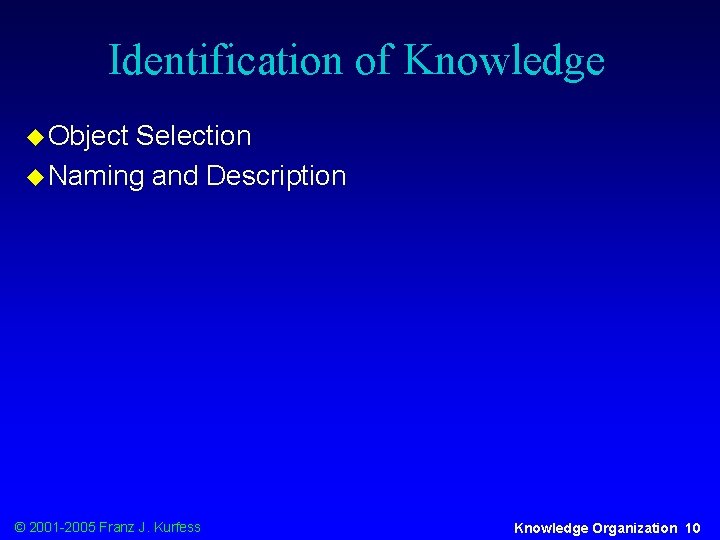 Identification of Knowledge

◆ Object Selection
◆ Naming and Description

© 2001-2005 Franz J. Kurfess

Knowledge Organization 10